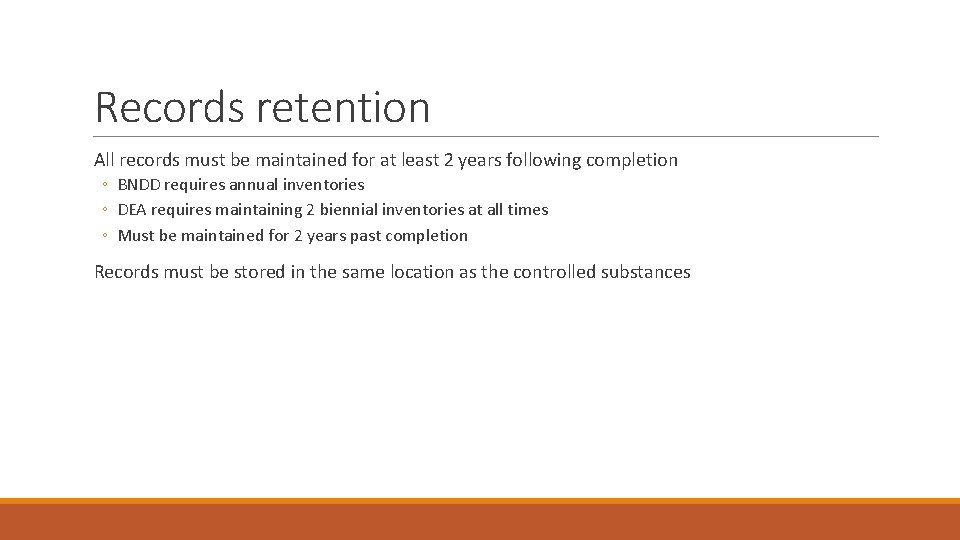 Records retention

All records must be maintained for at least 2 years following completion

◦ BNDD requires annual inventories
◦ DEA requires maintaining 2 biennial inventories at all times
◦ Must be maintained for 2 years past completion

Records must be stored in the same location as the controlled substances